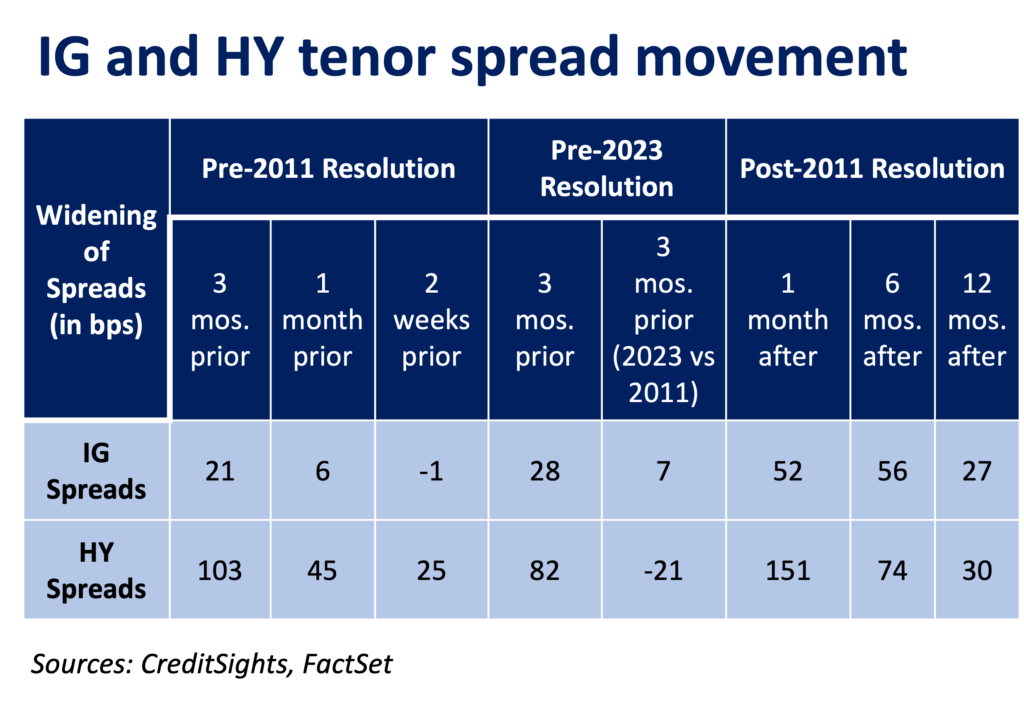 IG and HY tenor spread movement

| Widening of Spreads (in bps) | Pre-2011 Resolution | | | Pre-2023 Resolution | | Post-2011 Resolution | | |
|---|---|---|---|---|---|---|---|---|
| | 3 mos. prior | 1 month prior | 2 weeks prior | 3 mos. prior | 3 mos. prior (2023 vs 2011) | 1 month after | 6 mos. after | 12 mos. after |
| IG Spreads | 21 | 6 | -1 | 28 | 7 | 52 | 56 | 27 |
| HY Spreads | 103 | 45 | 25 | 82 | -21 | 151 | 74 | 30 |

Sources: CreditSights, FactSet